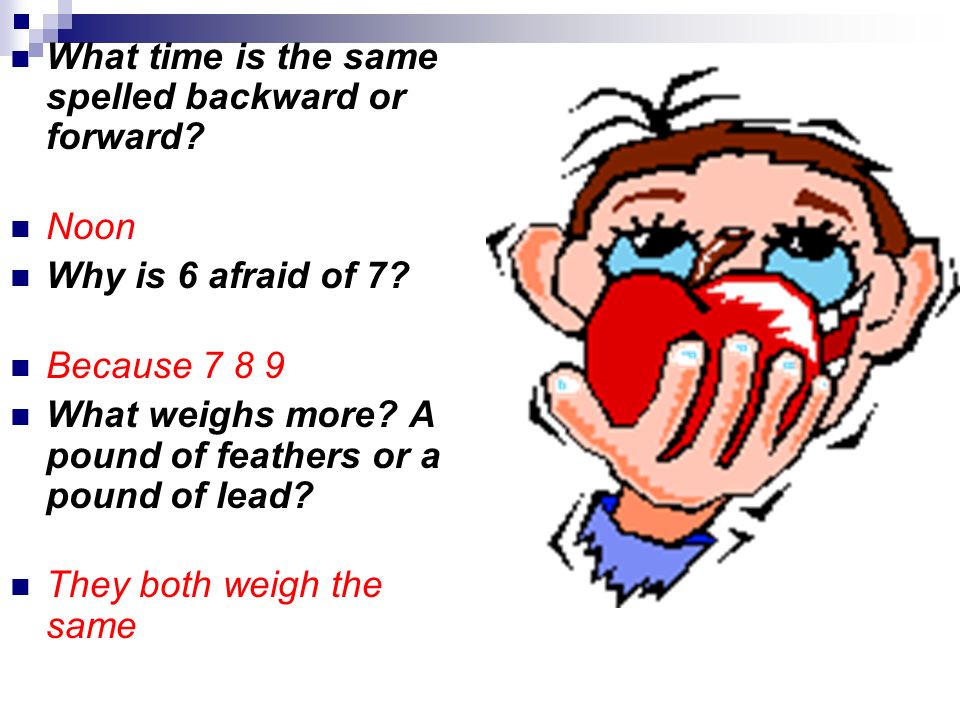 What time is the same spelled backward or forward?

Noon

Why is 6 afraid of 7?

Because 7 8 9

What weighs more? A pound of feathers or a pound of lead?

They both weigh the same